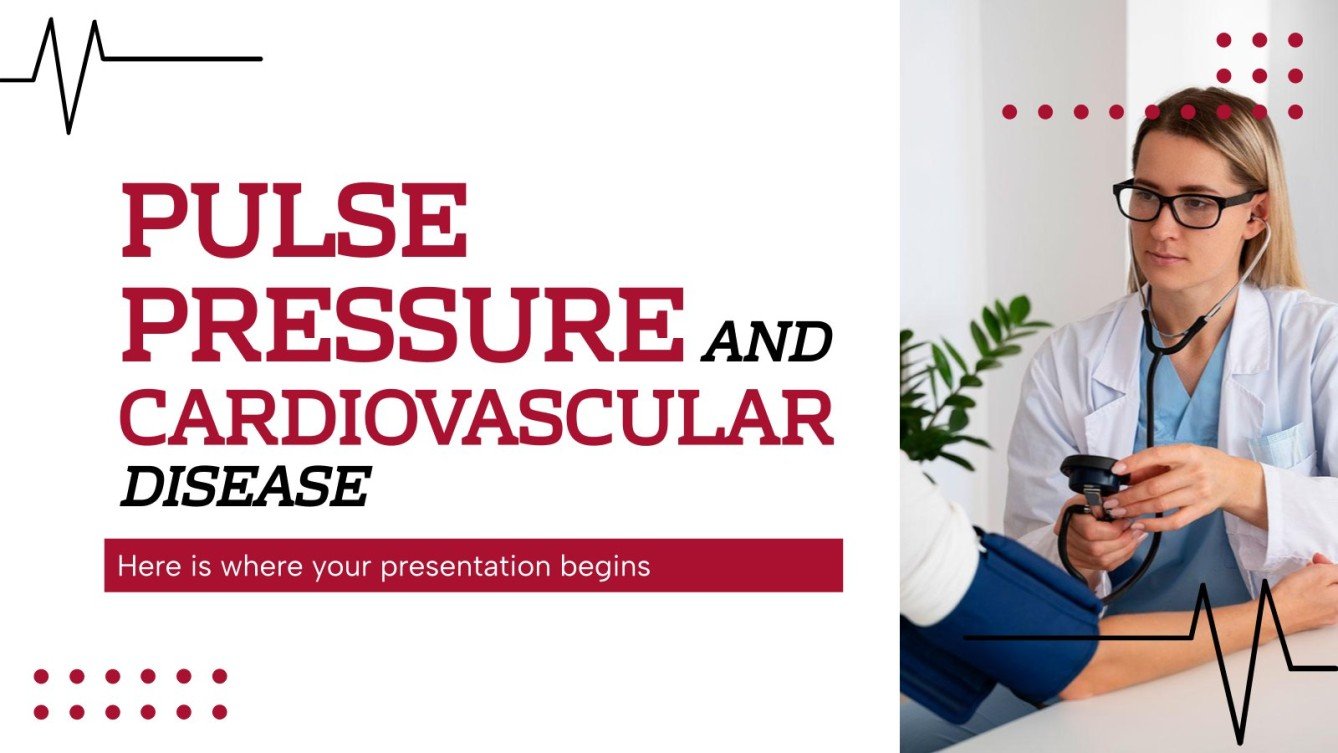 PULSE PRESSURE AND CARDIOVASCULAR DISEASE

Here is where your presentation begins